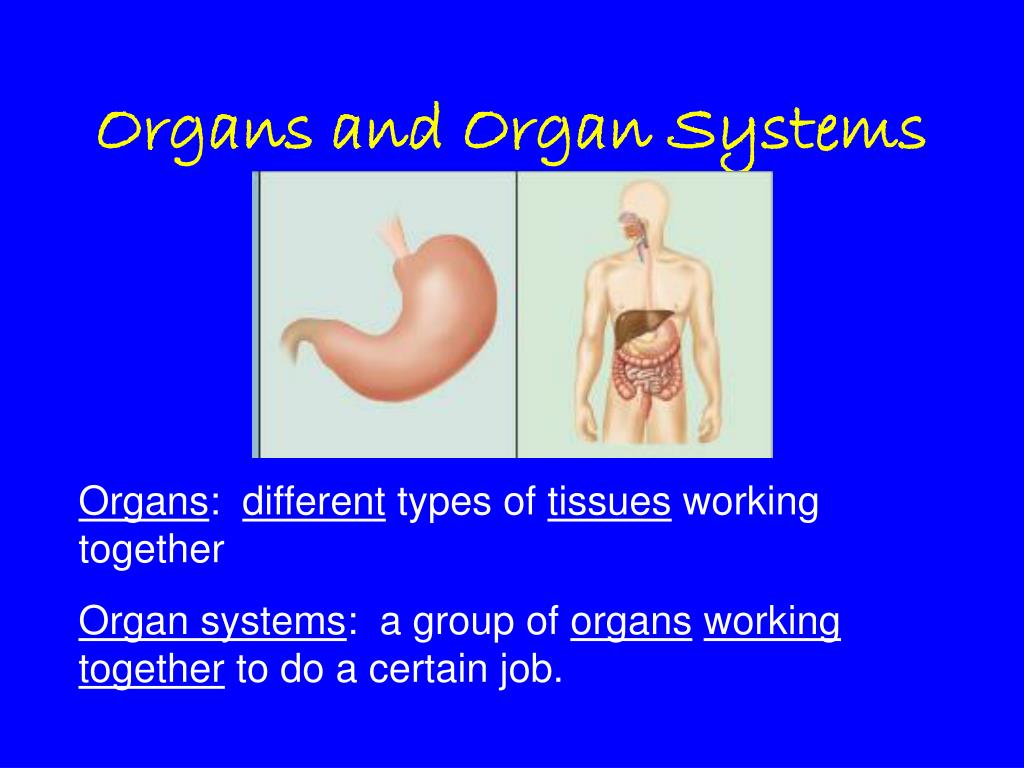 Organs and Organ Systems

Organs: different types of tissues working together

Organ systems: a group of organs working together to do a certain job.